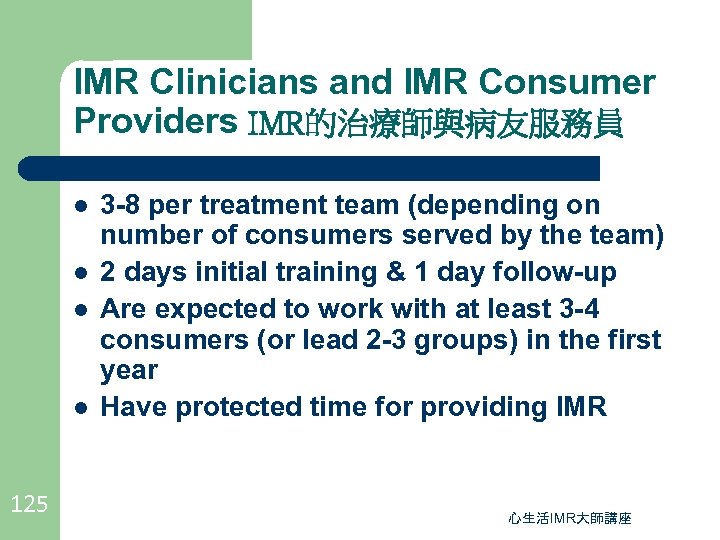 IMR Clinicians and IMR Consumer Providers IMR的治療師與病友服務員

- 3-8 per treatment team (depending on number of consumers served by the team)
- 2 days initial training & 1 day follow-up
- Are expected to work with at least 3-4 consumers (or lead 2-3 groups) in the first year
- Have protected time for providing IMR

125

心生活IMR大師講座